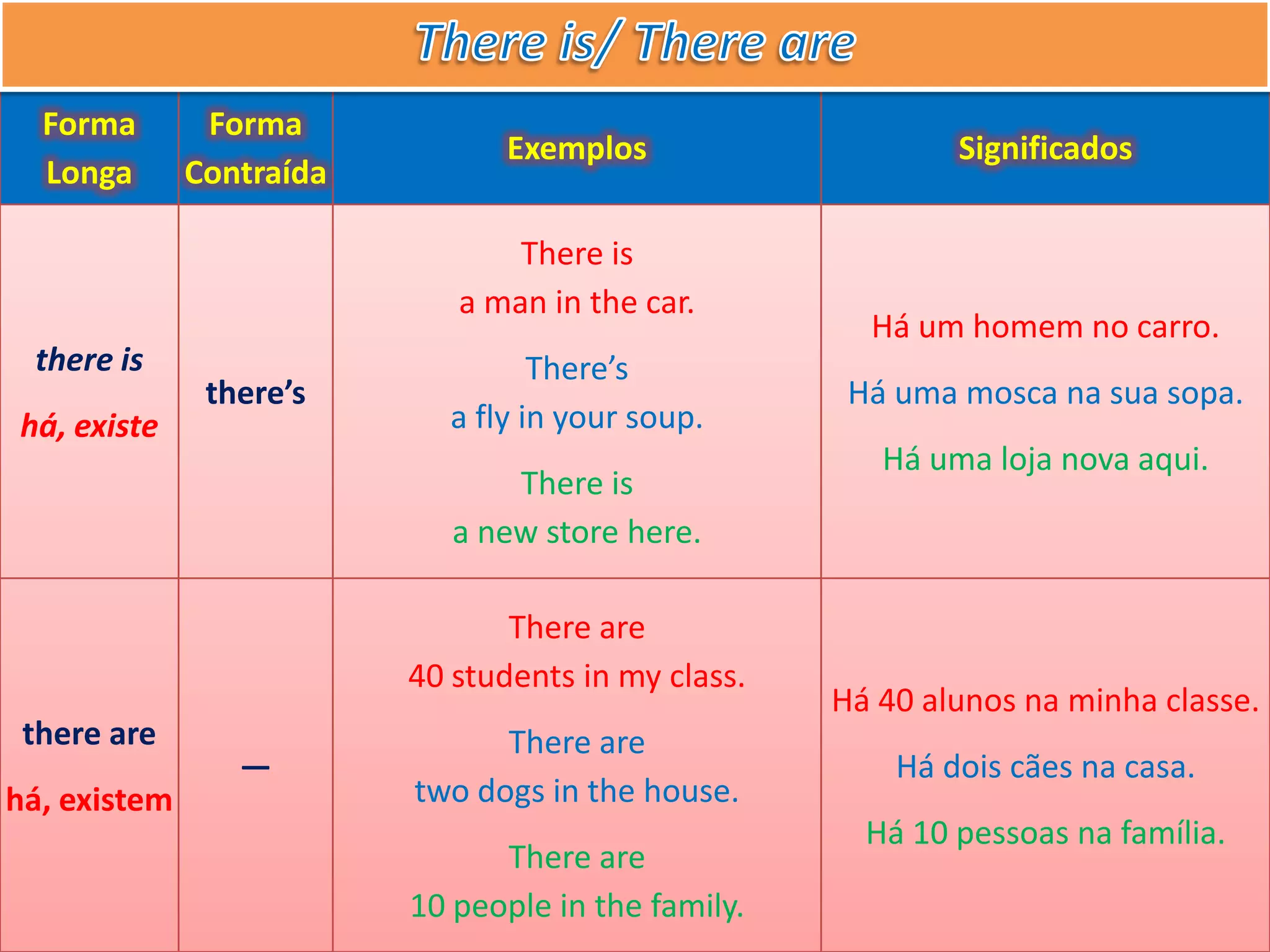 There is/ There are

| Forma Longa | Forma Contraída | Exemplos | Significados |
|---|---|---|---|
| there is há, existe | there's | There is a man in the car. There's a fly in your soup. There is a new store here. | Há um homem no carro. Há uma mosca na sua sopa. Há uma loja nova aqui. |
| there are há, existem | — | There are 40 students in my class. There are two dogs in the house. There are 10 people in the family. | Há 40 alunos na minha classe. Há dois cães na casa. Há 10 pessoas na família. |